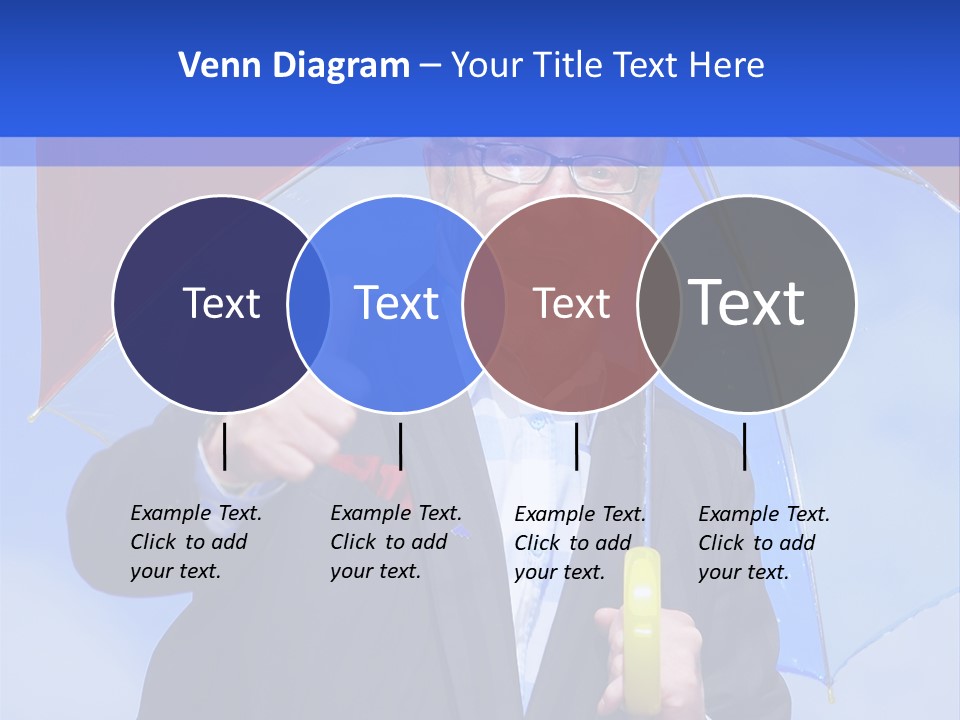 Venn Diagram – Your Title Text Here

Text

Text

Text

Text

Example Text. Click to add your text.

Example Text. Click to add your text.

Example Text. Click to add your text.

Example Text. Click to add your text.